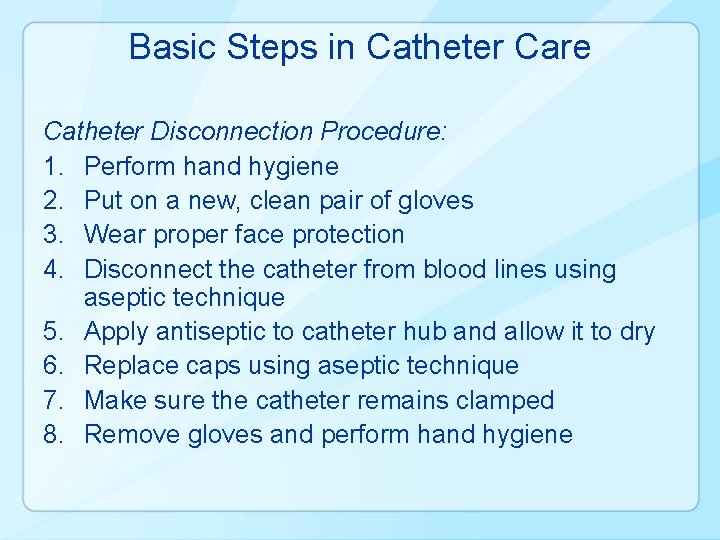 Basic Steps in Catheter Care

Catheter Disconnection Procedure:
1. Perform hand hygiene
2. Put on a new, clean pair of gloves
3. Wear proper face protection
4. Disconnect the catheter from blood lines using aseptic technique
5. Apply antiseptic to catheter hub and allow it to dry
6. Replace caps using aseptic technique
7. Make sure the catheter remains clamped
8. Remove gloves and perform hand hygiene